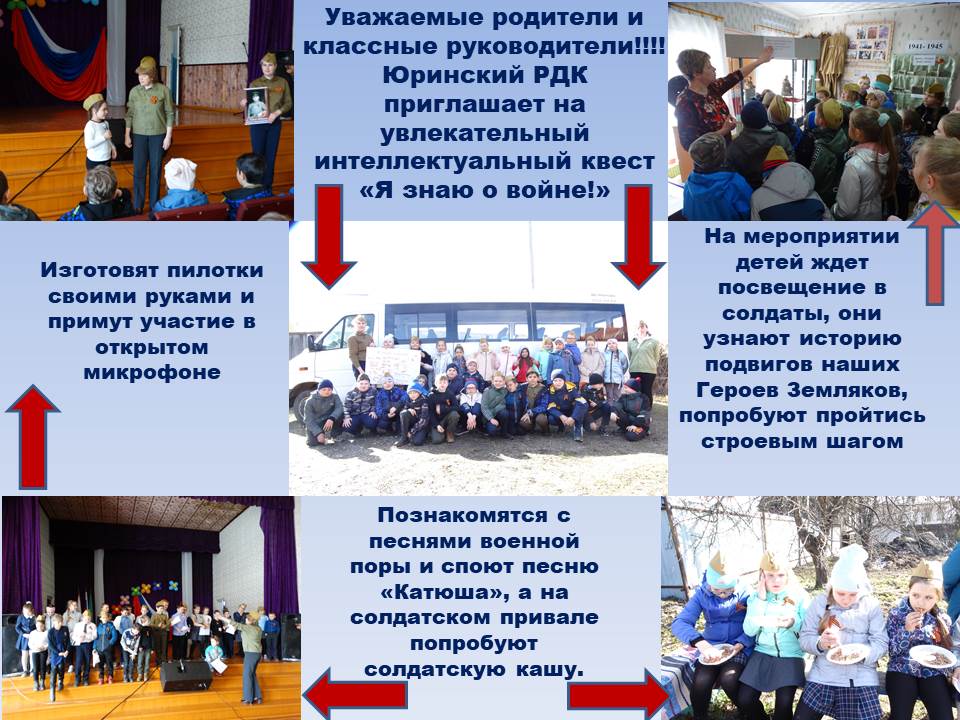 Уважаемые родители и классные руководители!!!! Юринский РДК приглашает на увлекательный интеллектуальный квест «Я знаю о войне!»

1941-1945

Изготовят пилотки своими руками и примут участие в открытом микрофоне

На мероприятии детей ждет посвещение в солдаты, они узнают историю подвигов наших Героев Земляков, попробуют пройтись строевым шагом

Познакомятся с песнями военной поры и споют песню «Катюша», а на солдатском привале попробуют солдатскую кашу.